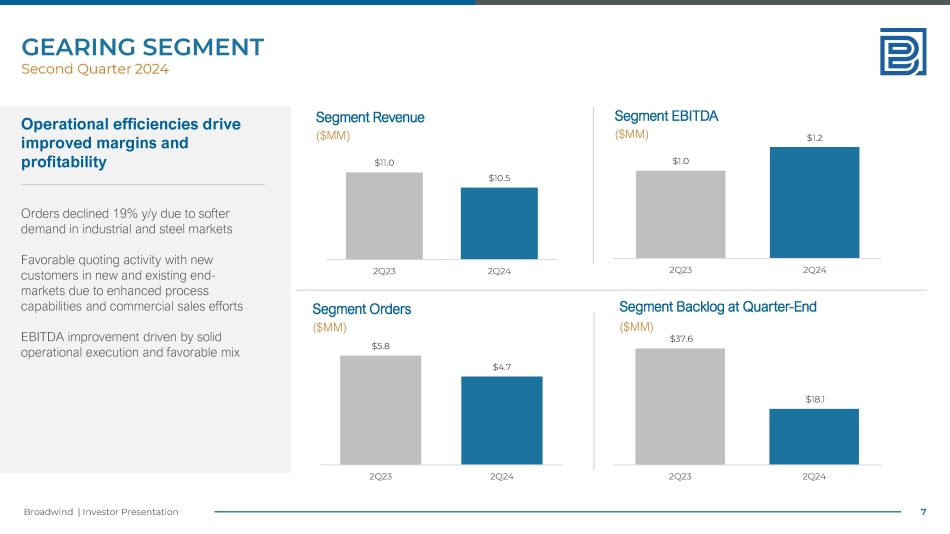 GEARING SEGMENT
Second Quarter 2024

Operational efficiencies drive improved margins and profitability

Orders declined 19% y/y due to softer demand in industrial and steel markets

Favorable quoting activity with new customers in new and existing end-markets due to enhanced process capabilities and commercial sales efforts

EBITDA improvement driven by solid operational execution and favorable mix

Segment Revenue
($MM)
$11.0
$10.5
2Q23
2Q24

Segment EBITDA
($MM)
$1.0
$1.2
2Q23
2Q24

Segment Orders
($MM)
$5.8
$4.7
2Q23
2Q24

Segment Backlog at Quarter-End
($MM)
$37.6
$18.1
2Q23
2Q24

Broadwind | Investor Presentation
7